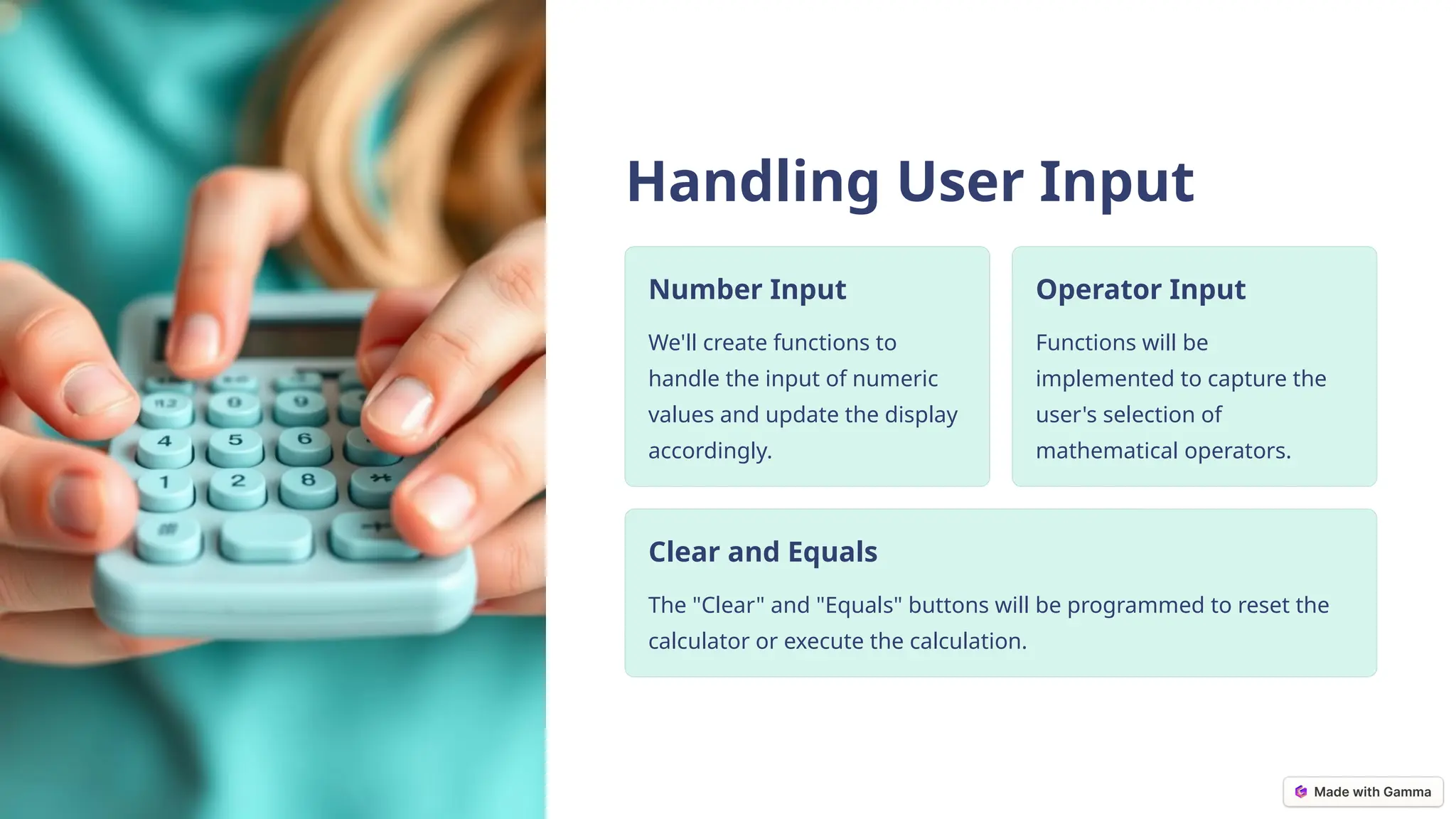 Handling User Input

Number Input

We'll create functions to handle the input of numeric values and update the display accordingly.

Operator Input

Functions will be implemented to capture the user's selection of mathematical operators.

Clear and Equals

The "Clear" and "Equals" buttons will be programmed to reset the calculator or execute the calculation.

Made with Gamma